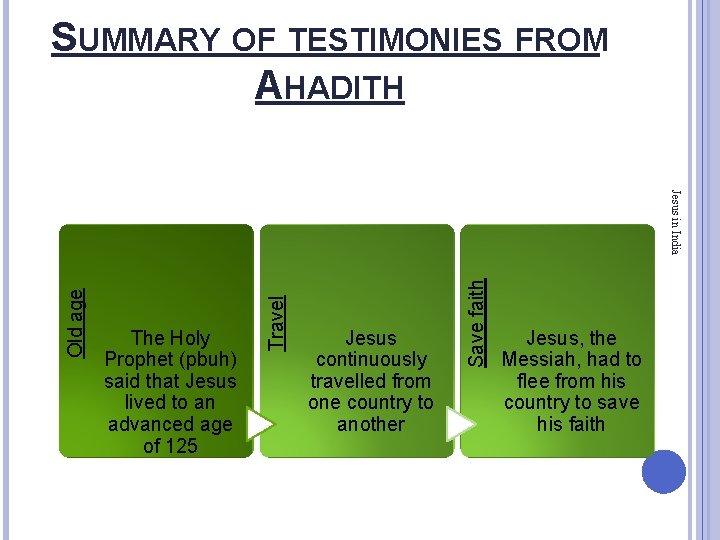 SUMMARY OF TESTIMONIES FROM AHADITH

Jesus in India

Old age

The Holy Prophet (pbuh) said that Jesus lived to an advanced age of 125

Travel

Jesus continuously travelled from one country to another

Save faith

Jesus, the Messiah, had to flee from his country to save his faith